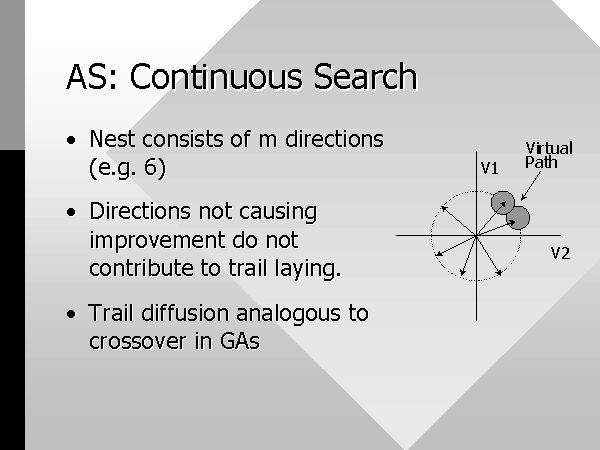 AS: Continuous Search

• Nest consists of m directions (e.g. 6)

• Directions not causing improvement do not contribute to trail laying.

• Trail diffusion analogous to crossover in GAs

Virtual Path
V1
V2